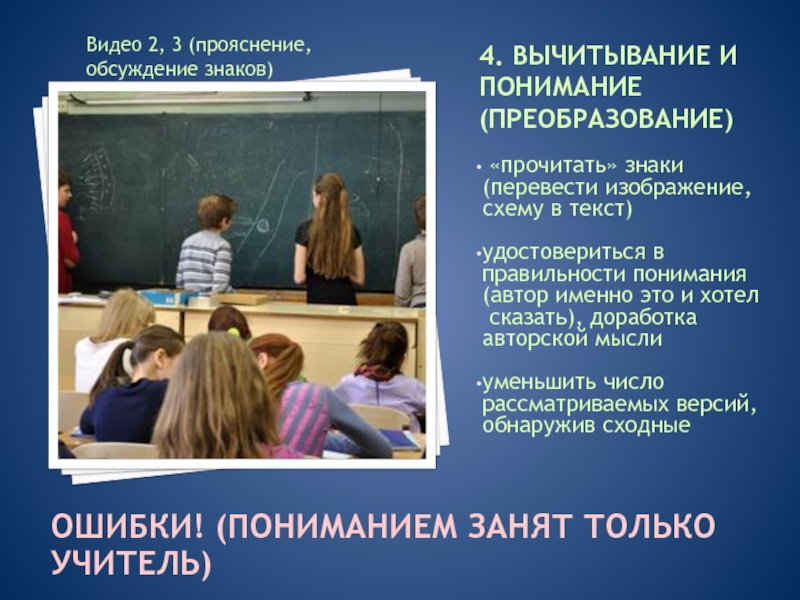 Видео 2, 3 (прояснение, обсуждение знаков)

4. ВЫЧИТЫВАНИЕ И ПОНИМАНИЕ (ПРЕОБРАЗОВАНИЕ)

• «прочитать» знаки (перевести изображение, схему в текст)

•удостовериться в правильности понимания (автор именно это и хотел сказать), доработка авторской мысли

•уменьшить число рассматриваемых версий, обнаружив сходные

ОШИБКИ! (ПОНИМАНИЕМ ЗАНЯТ ТОЛЬКО УЧИТЕЛЬ)